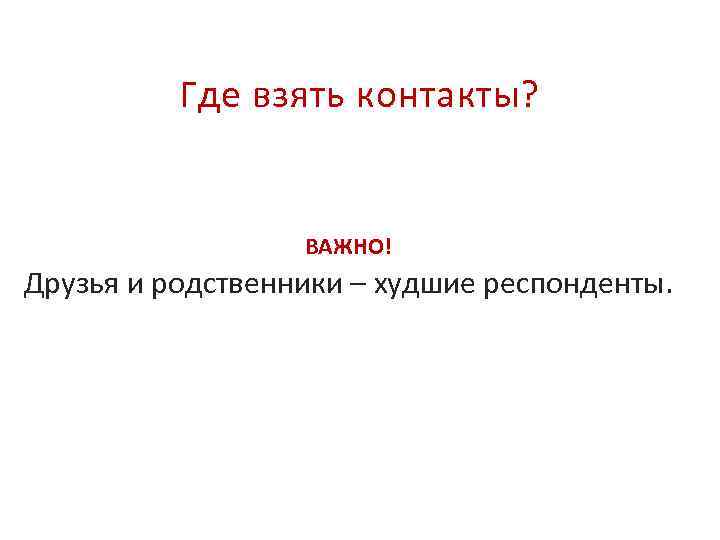 Где взять контакты?

ВАЖНО!

Друзья и родственники – худшие респонденты.